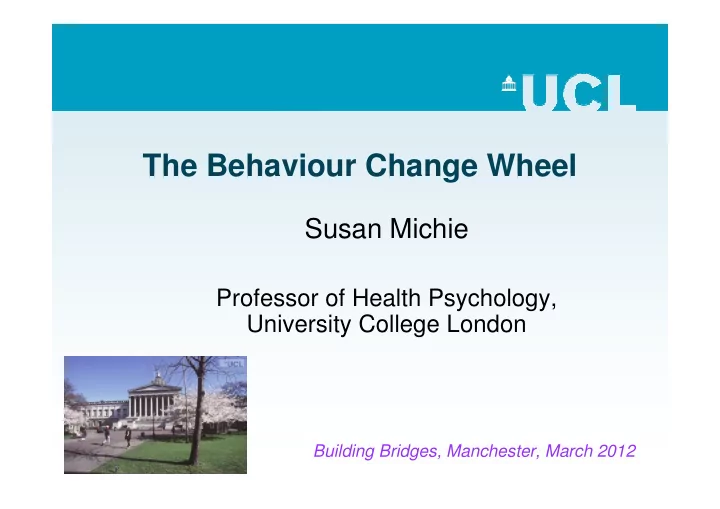 UCL

The Behaviour Change Wheel

Susan Michie

Professor of Health Psychology, University College London

UCL

Building Bridges, Manchester, March 2012